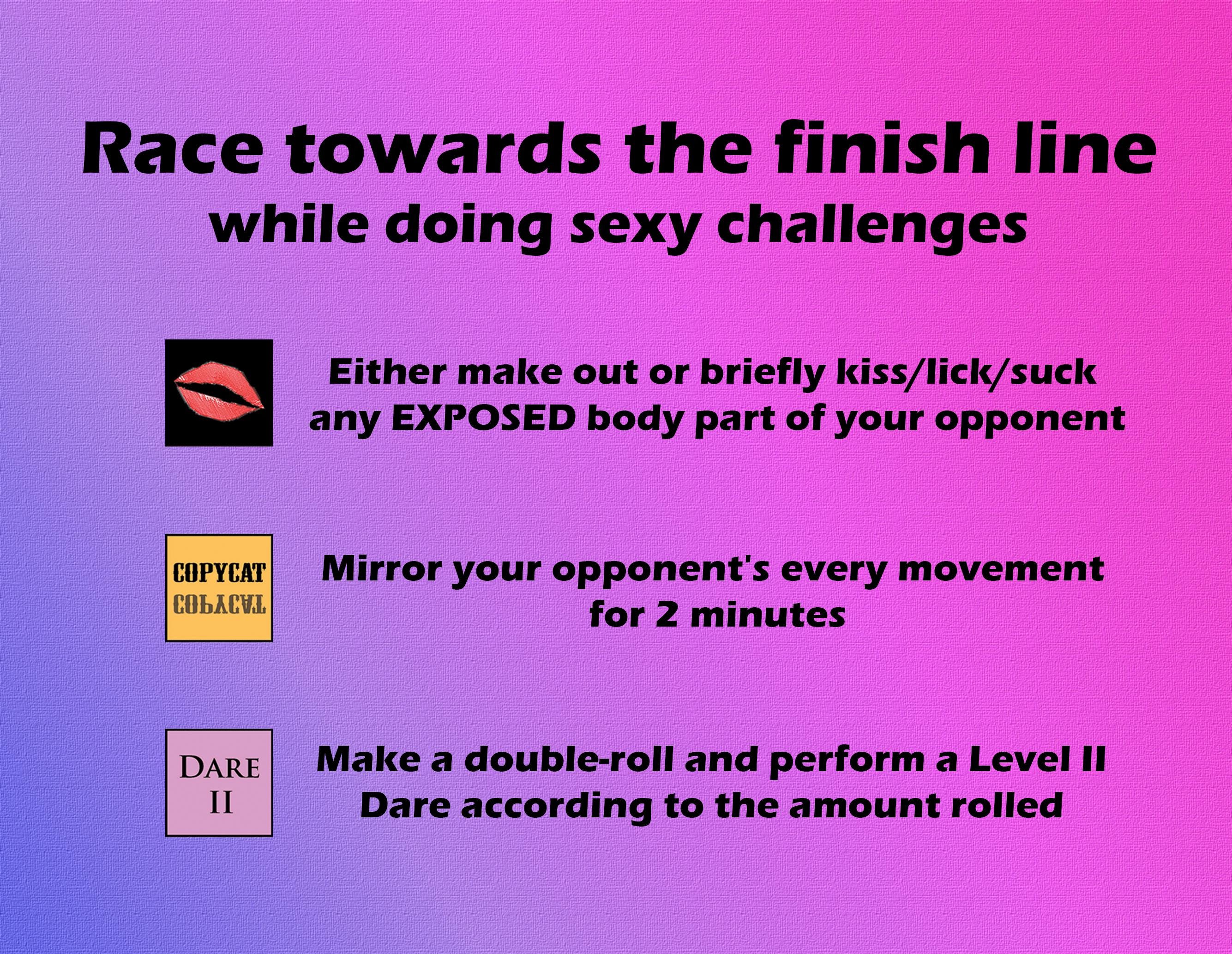 Race towards the finish line
while doing sexy challenges

Either make out or briefly kiss/lick/suck any EXPOSED body part of your opponent

COPYCAT
COPYCAT

Mirror your opponent's every movement for 2 minutes

DARE
II

Make a double-roll and perform a Level II Dare according to the amount rolled